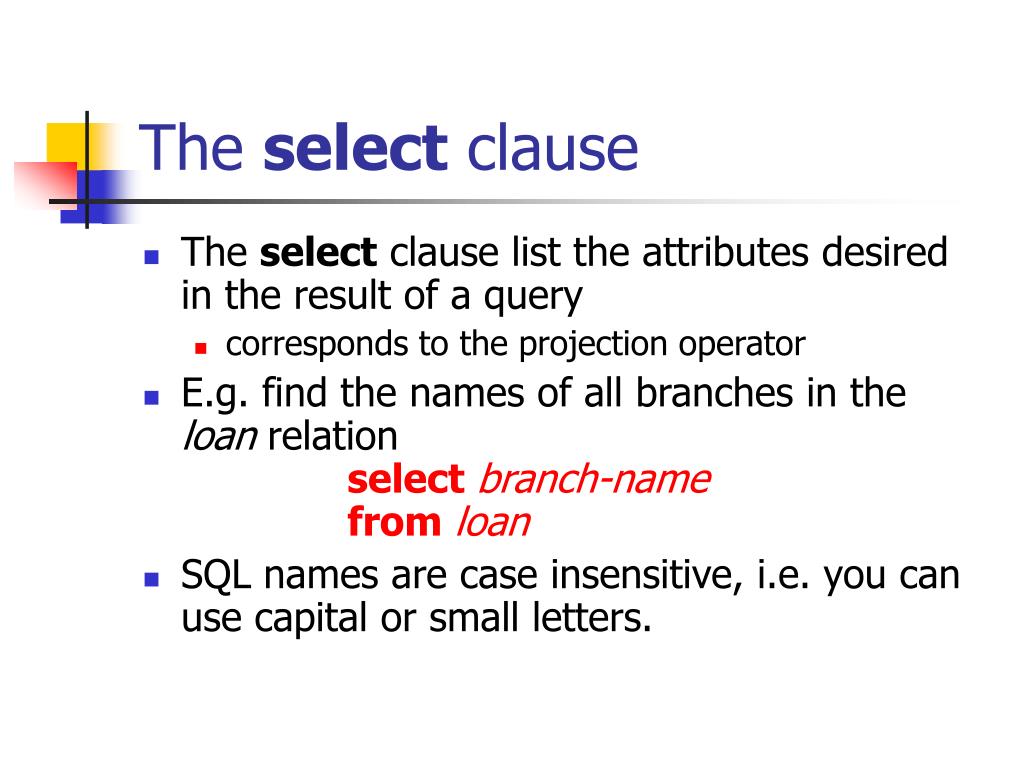 The select clause

The select clause list the attributes desired in the result of a query

corresponds to the projection operator

E.g. find the names of all branches in the loan relation

select branch-name
from loan

SQL names are case insensitive, i.e. you can use capital or small letters.